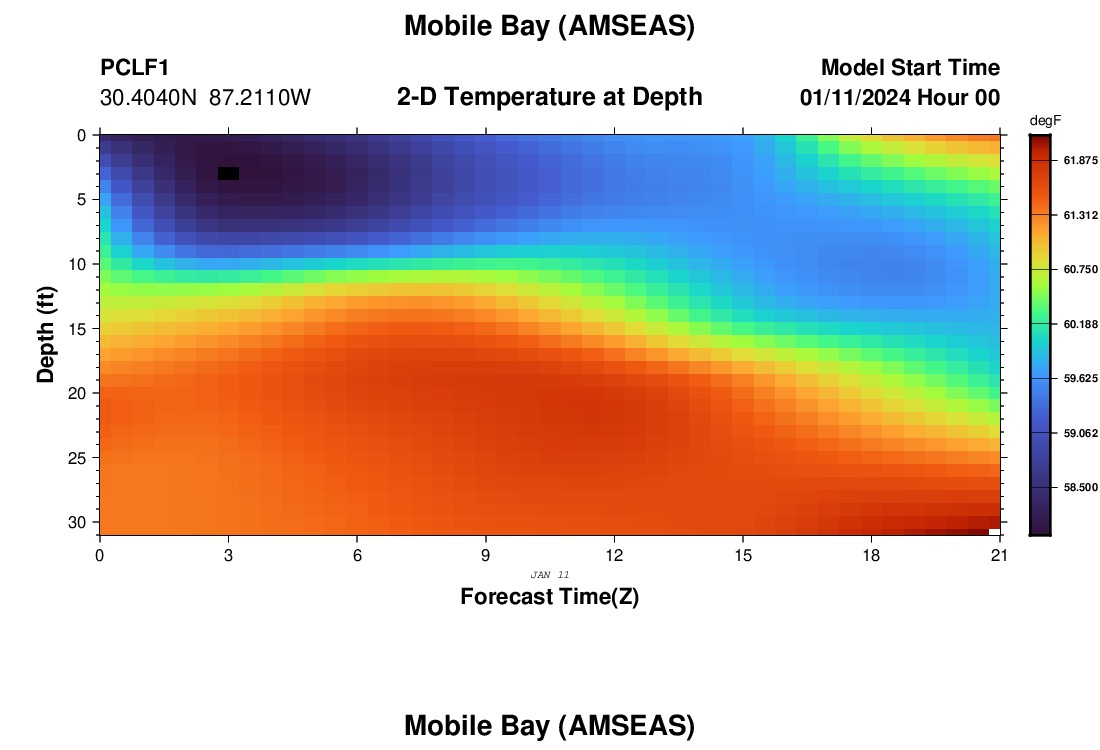 Mobile Bay (AMSEAS)

PCLF1
30.4040N 87.2110W

2-D Temperature at Depth

Model Start Time
01/11/2024 Hour 00

degF
61.875
61.312
60.750
60.188
59.625
59.062
58.500

Depth (ft)
0
5
10
15
20
25
30

0
3
6
9
12
15
18
21
JAN 11
Forecast Time(Z)

Mobile Bay (AMSEAS)